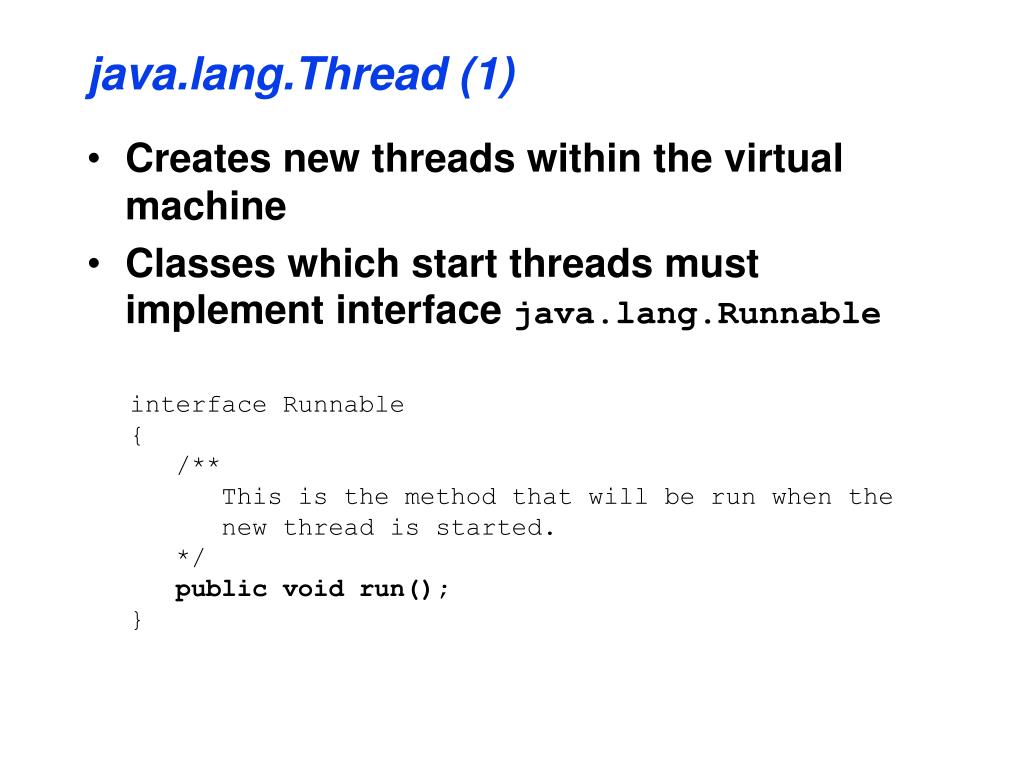 java.lang.Thread (1)

• Creates new threads within the virtual machine
• Classes which start threads must implement interface java.lang.Runnable

interface Runnable
{
/**
This is the method that will be run when the
new thread is started.
*/
public void run();
}